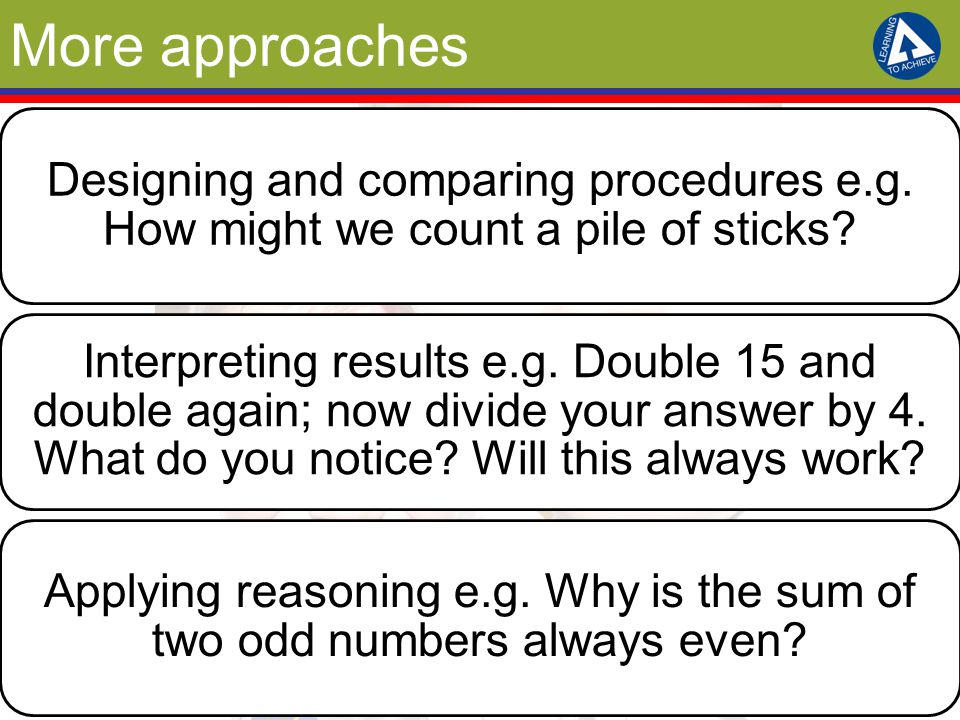 More approaches

LEARNING TO ACHIEVE

Designing and comparing procedures e.g. How might we count a pile of sticks?

Interpreting results e.g. Double 15 and double again; now divide your answer by 4. What do you notice? Will this always work?

Applying reasoning e.g. Why is the sum of two odd numbers always even?